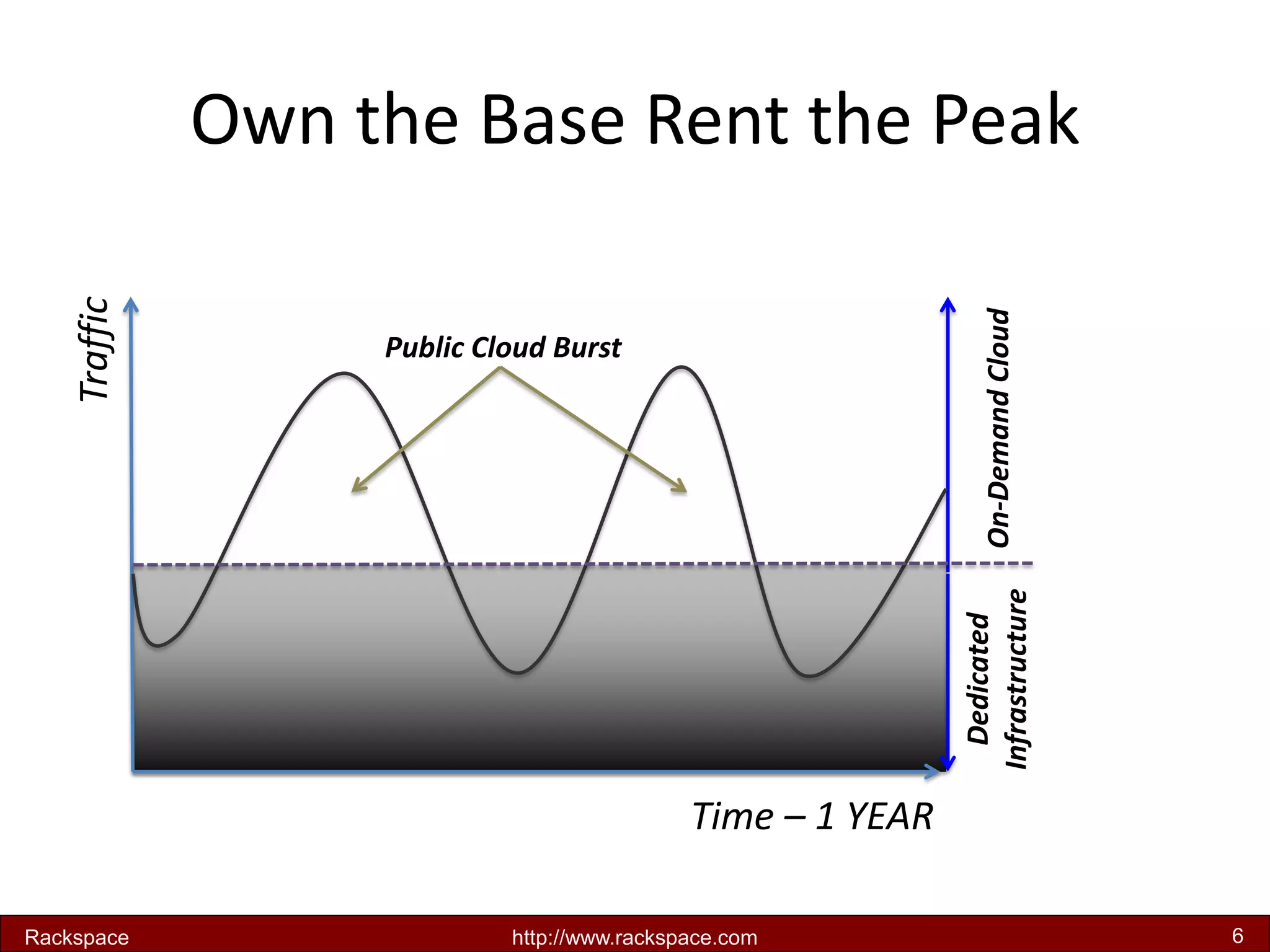 Own the Base Rent the Peak

Traffic

Public Cloud Burst

On-Demand Cloud

Dedicated Infrastructure

Time – 1 YEAR

Rackspace http://www.rackspace.com 6